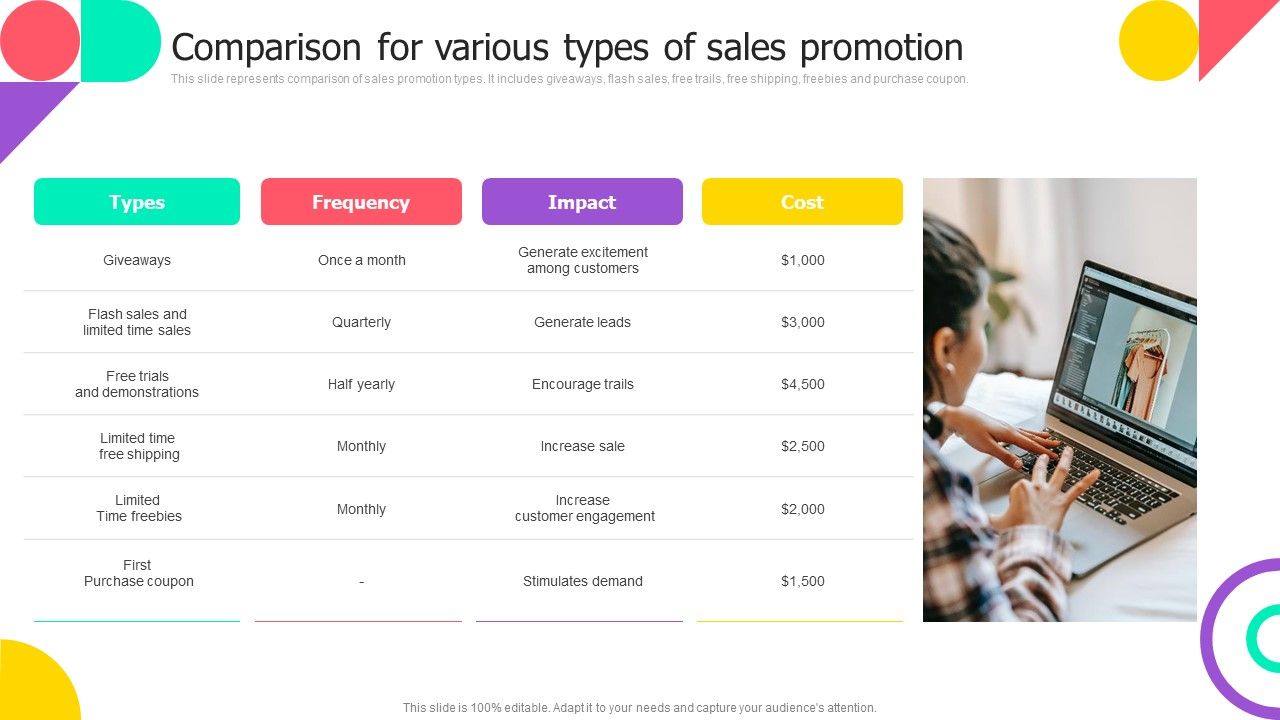 Comparison for various types of sales promotion

This slide represents comparison of sales promotion types. It includes giveaways, flash sales, free trails, free shipping, freebies and purchase coupon.

| Types | Frequency | Impact | Cost |
|---|---|---|---|
| Giveaways | Once a month | Generate excitement among customers | $1,000 |
| Flash sales and limited time sales | Quarterly | Generate leads | $3,000 |
| Free trials and demonstrations | Half yearly | Encourage trails | $4,500 |
| Limited time free shipping | Monthly | Increase sale | $2,500 |
| Limited Time freebies | Monthly | Increase customer engagement | $2,000 |
| First Purchase coupon | - | Stimulates demand | $1,500 |

This slide is 100% editable. Adapt it to your needs and capture your audience's attention.